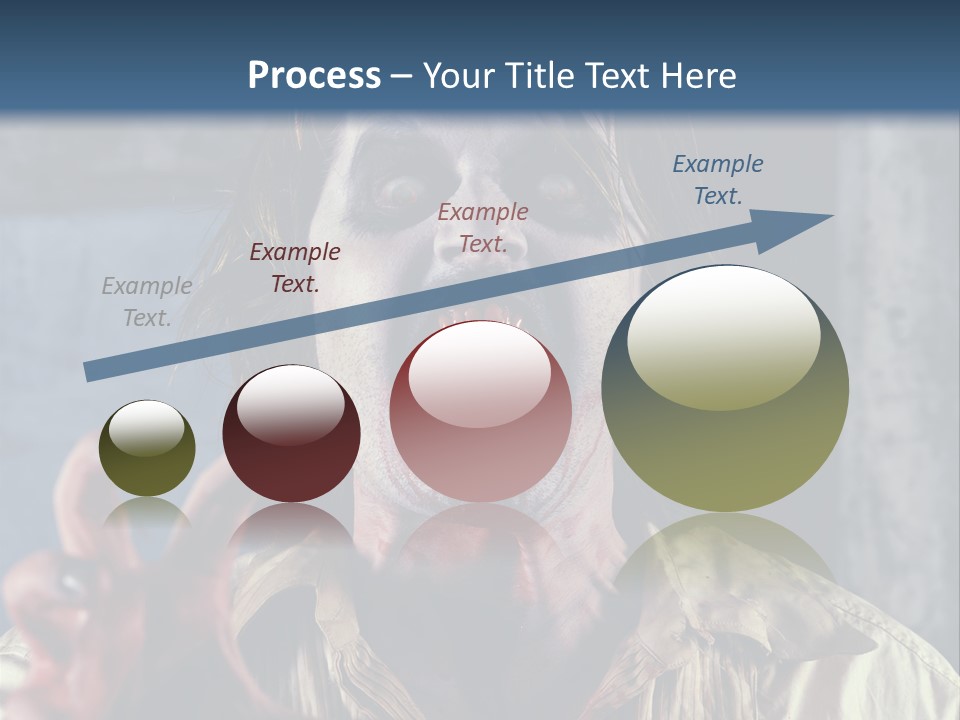 Process – Your Title Text Here

Example Text.

Example Text.

Example Text.

Example Text.